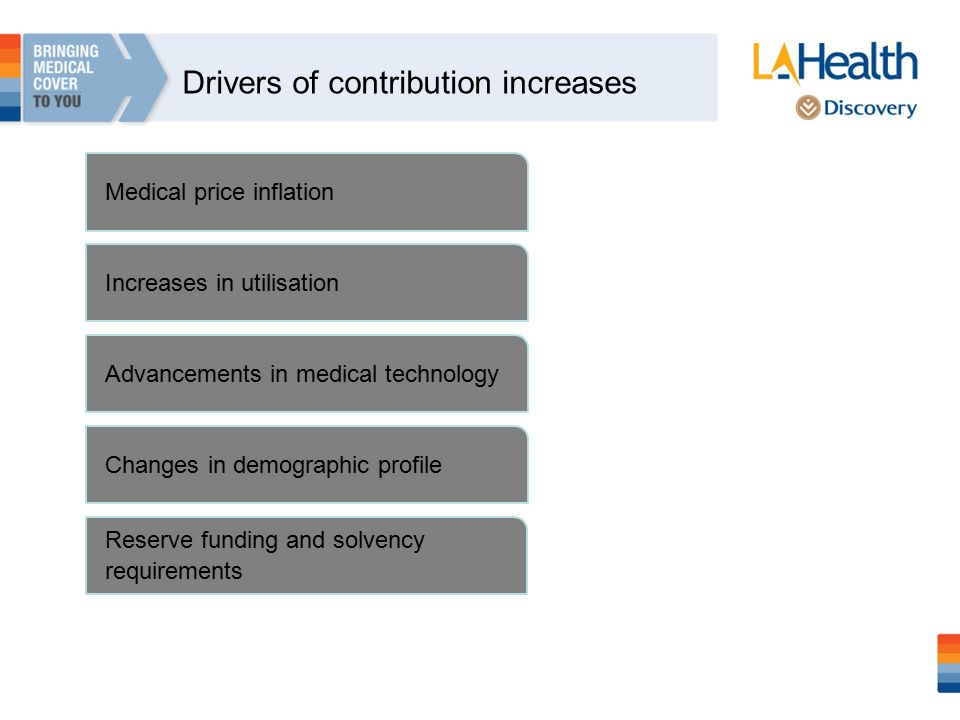 BRINGING MEDICAL COVER TO YOU

Drivers of contribution increases

LAHealth

Discovery

Medical price inflation

Increases in utilisation

Advancements in medical technology

Changes in demographic profile

Reserve funding and solvency requirements